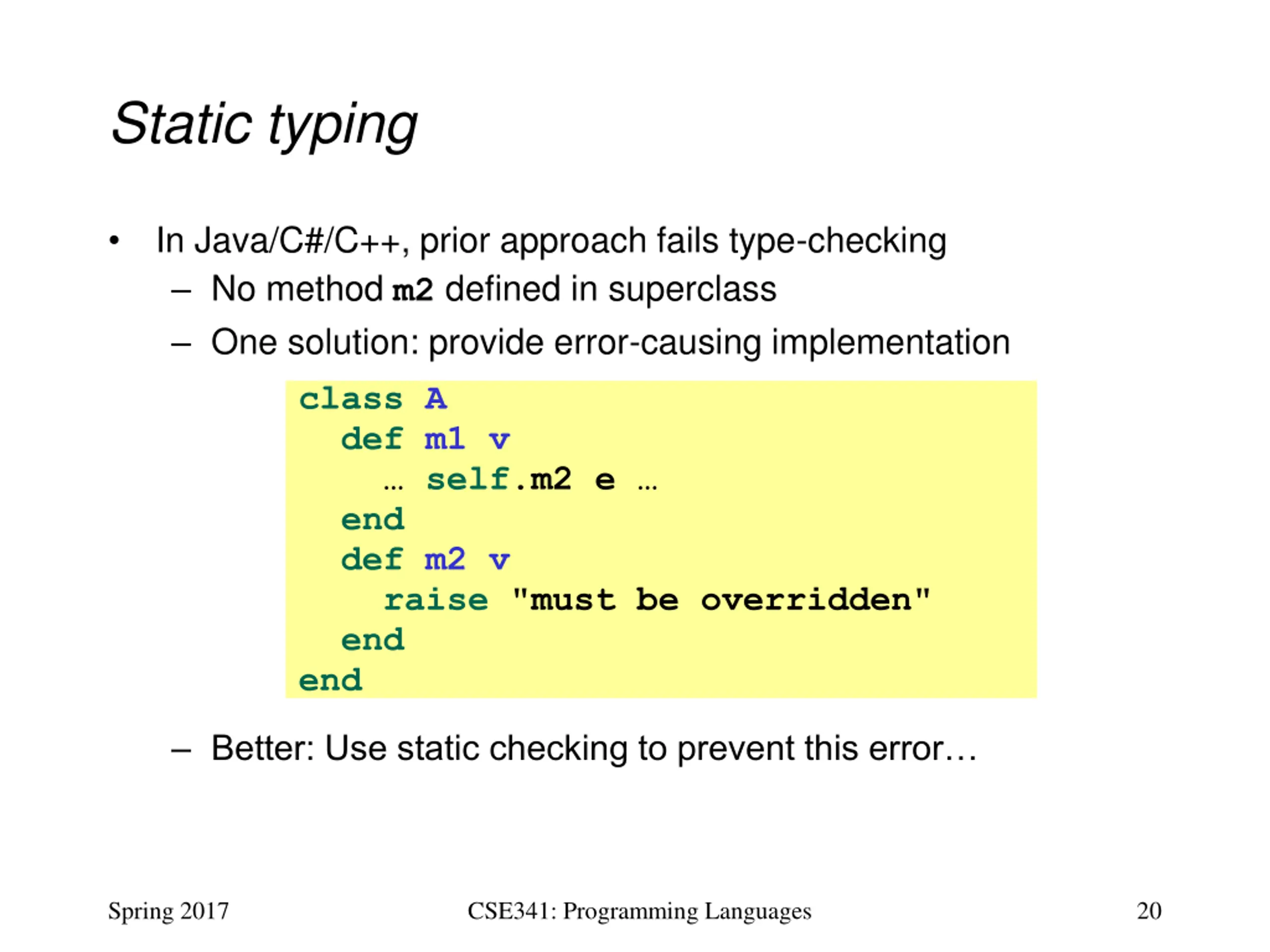 Static typing

• In Java/C#/C++, prior approach fails type-checking
– No method m2 defined in superclass
– One solution: provide error-causing implementation

class A
  def m1 v
    … self.m2 e …
  end
  def m2 v
    raise "must be overridden"
  end
end

– Better: Use static checking to prevent this error…

Spring 2017 CSE341: Programming Languages 20